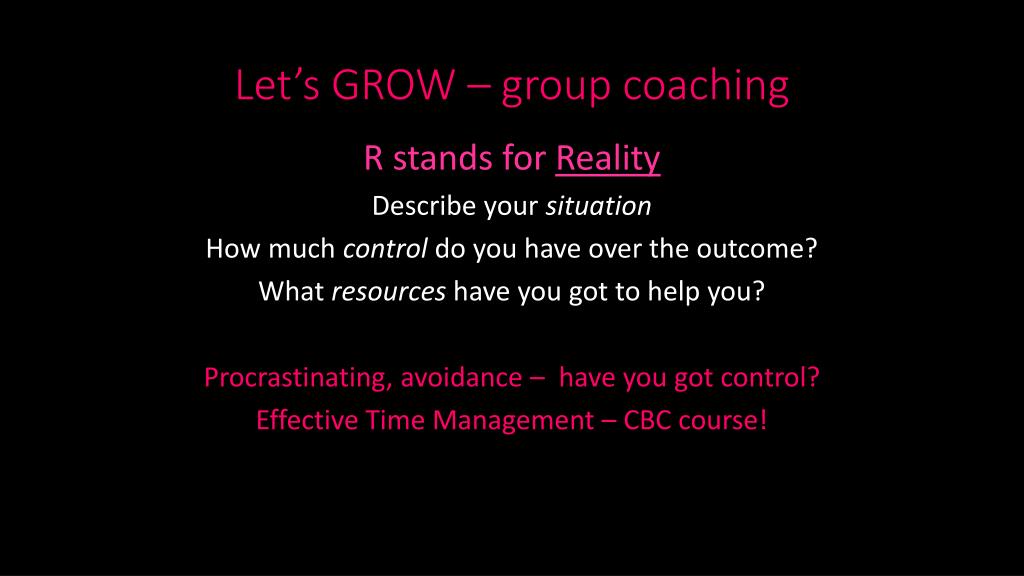 Let’s GROW – group coaching

R stands for Reality

Describe your situation

How much control do you have over the outcome?

What resources have you got to help you?

Procrastinating, avoidance – have you got control?

Effective Time Management – CBC course!